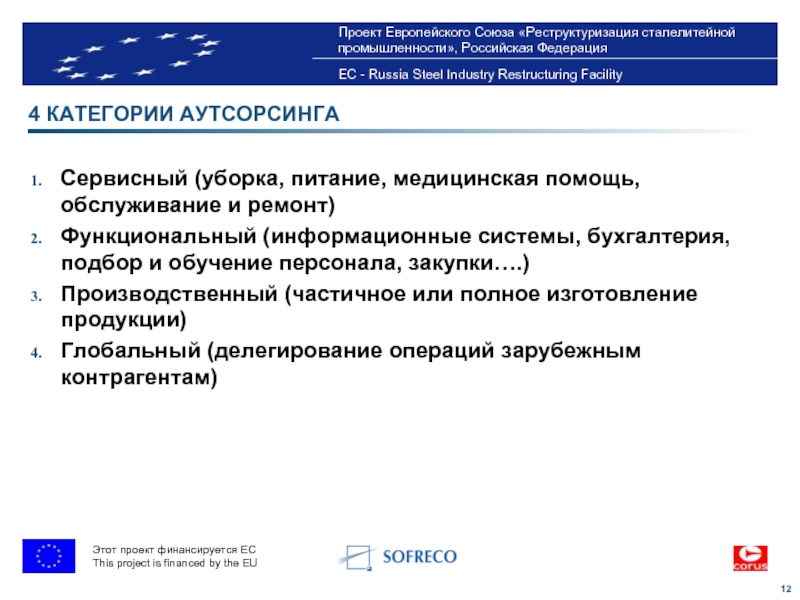 Проект Европейского Союза «Реструктуризация сталелитейной промышленности», Российская Федерация

EC - Russia Steel Industry Restructuring Facility

4 КАТЕГОРИИ АУТСОРСИНГА

1. Сервисный (уборка, питание, медицинская помощь, обслуживание и ремонт)
2. Функциональный (информационные системы, бухгалтерия, подбор и обучение персонала, закупки….)
3. Производственный (частичное или полное изготовление продукции)
4. Глобальный (делегирование операций зарубежным контрагентам)

Этот проект финансируется ЕС
This project is financed by the EU

SOFRECO

corus

12